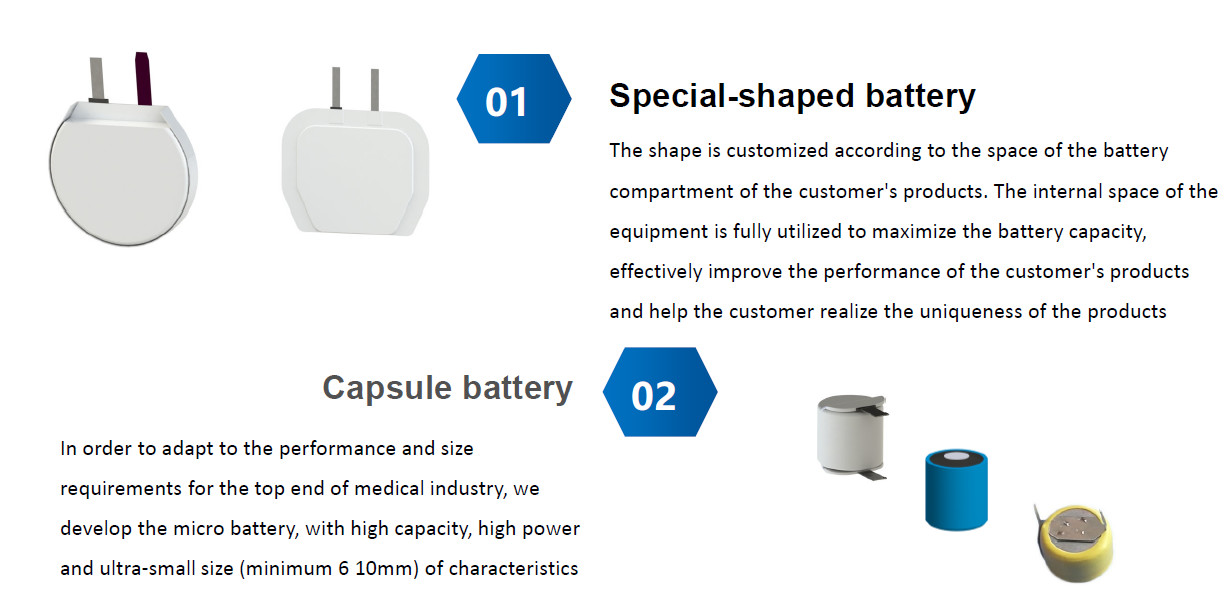 01

Special-shaped battery

The shape is customized according to the space of the battery compartment of the customer's products. The internal space of the equipment is fully utilized to maximize the battery capacity, effectively improve the performance of the customer's products and help the customer realize the uniqueness of the products

Capsule battery

02

In order to adapt to the performance and size requirements for the top end of medical industry, we develop the micro battery, with high capacity, high power and ultra-small size (minimum 6 10mm) of characteristics